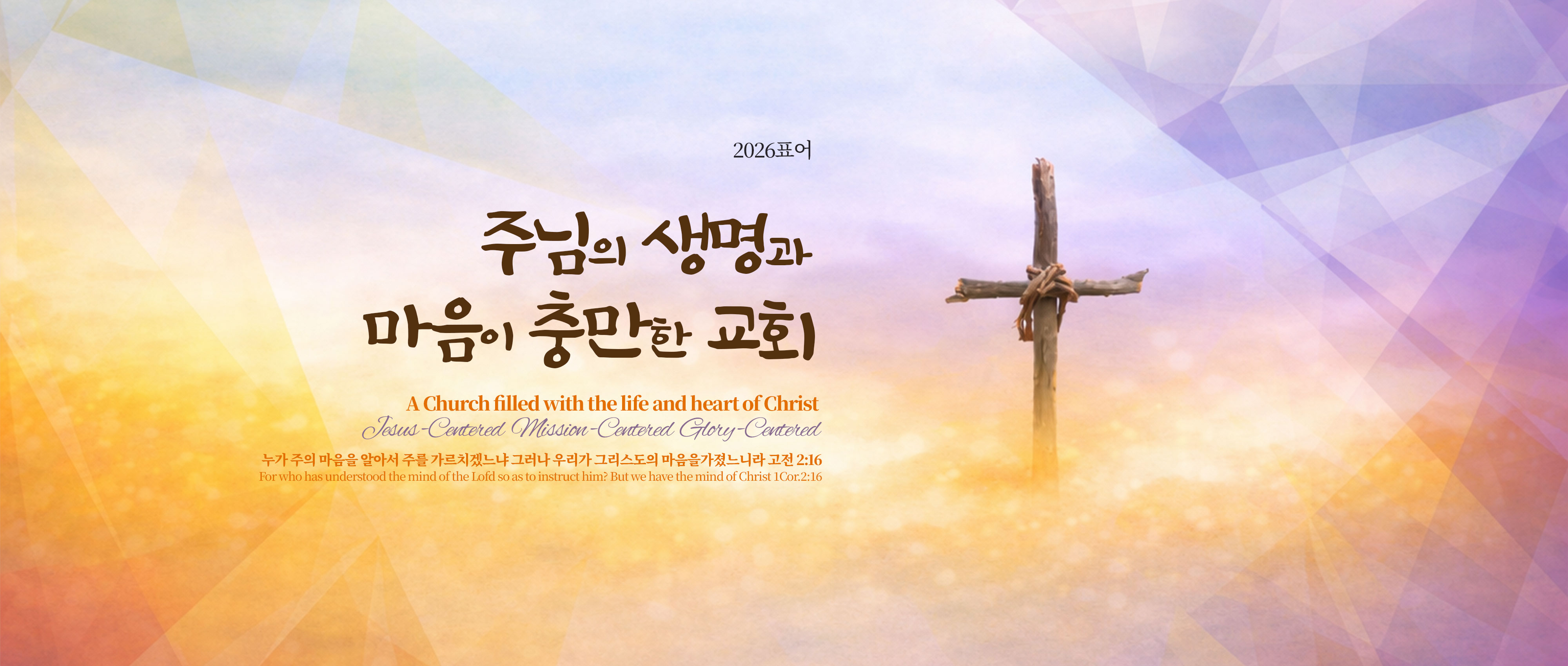 2026표어

주님의 생명과
마음이 충만한 교회

A Church filled with the life and heart of Christ
Jesus-Centered Mission-Centered Glory-Centered

누가 주의 마음을 알아서 주를 가르치겠느냐 그러나 우리가 그리스도의 마음을가졌느니라 고전 2:16
For who has understood the mind of the Lofd so as to instruct him? But we have the mind of Christ 1Cor.2:16